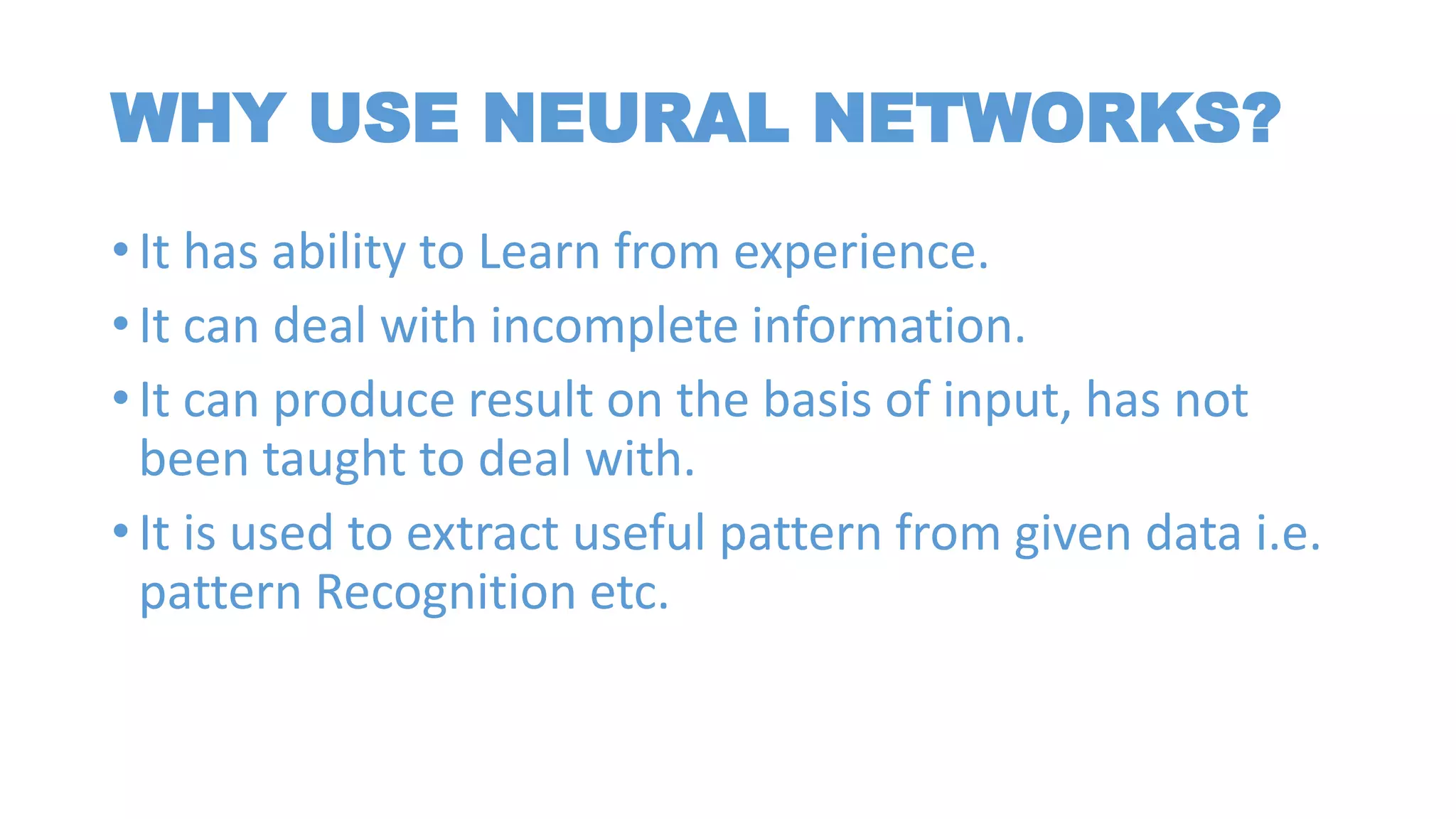 WHY USE NEURAL NETWORKS?

• It has ability to Learn from experience.

• It can deal with incomplete information.

• It can produce result on the basis of input, has not been taught to deal with.

• It is used to extract useful pattern from given data i.e. pattern Recognition etc.